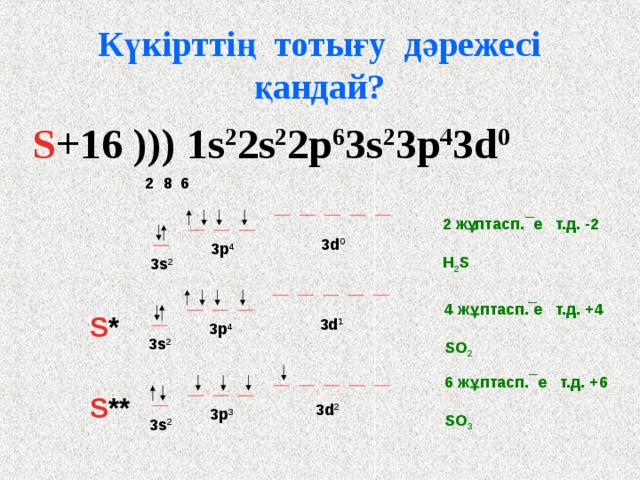 Күкірттің тотығу дәрежесі қандай?

S+16 ))) $1s^22s^22p^63s^23p^43d^0$

2 8 6

$3s^2$ $3p^4$ $3d^0$

2 жұптасп. $\bar{e}$ т.д. -2

$H_2S$

S*

$3s^2$ $3p^4$ $3d^1$

4 жұптасп. $\bar{e}$ т.д. +4

$SO_2$

S**

$3s^2$ $3p^3$ $3d^2$

6 жұптасп. $\bar{e}$ т.д. +6

$SO_3$